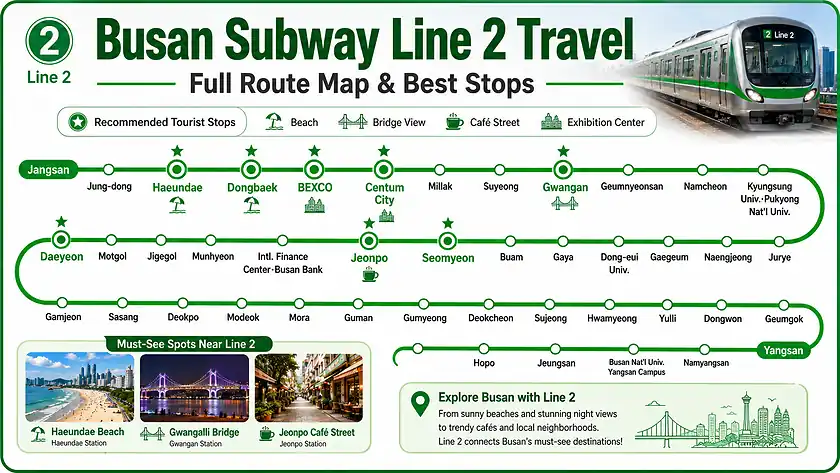 2
Line 2

Busan Subway Line 2 Travel
Full Route Map & Best Stops

2 Line 2

Recommended Tourist Stops
Beach
Bridge View
Café Street
Exhibition Center

Jangsan
Jung-dong
Haeundae
Dongbaek
BEXCO
Centum City
Millak
Suyeong
Gwangan
Geumnyeonsan
Namcheon
Kyungsung Univ.·Pukyong Nat'l Univ.

Daeyeon
Motgol
Jigegol
Munhyeon
Intl. Finance Center·Busan Bank
Jeonpo
Seomyeon
Buam
Gaya
Dong-eui Univ.
Gaegeum
Naengjeong
Jurye

Gamjeon
Sasang
Deokpo
Modeok
Mora
Guman
Gumyeong
Deokcheon
Sujeong
Hwamyeong
Yulli
Dongwon
Geumgok

Hopo
Jeungsan
Busan Nat'l Univ. Yangsan Campus
Namyangsan
Yangsan

Must-See Spots Near Line 2
Haeundae Beach
Haeundae Station
Gwangalli Bridge
Gwangan Station
Jeonpo Café Street
Jeonpo Station

Explore Busan with Line 2
From sunny beaches and stunning night views to trendy cafés and local neighborhoods. Line 2 connects Busan's must-see destinations!